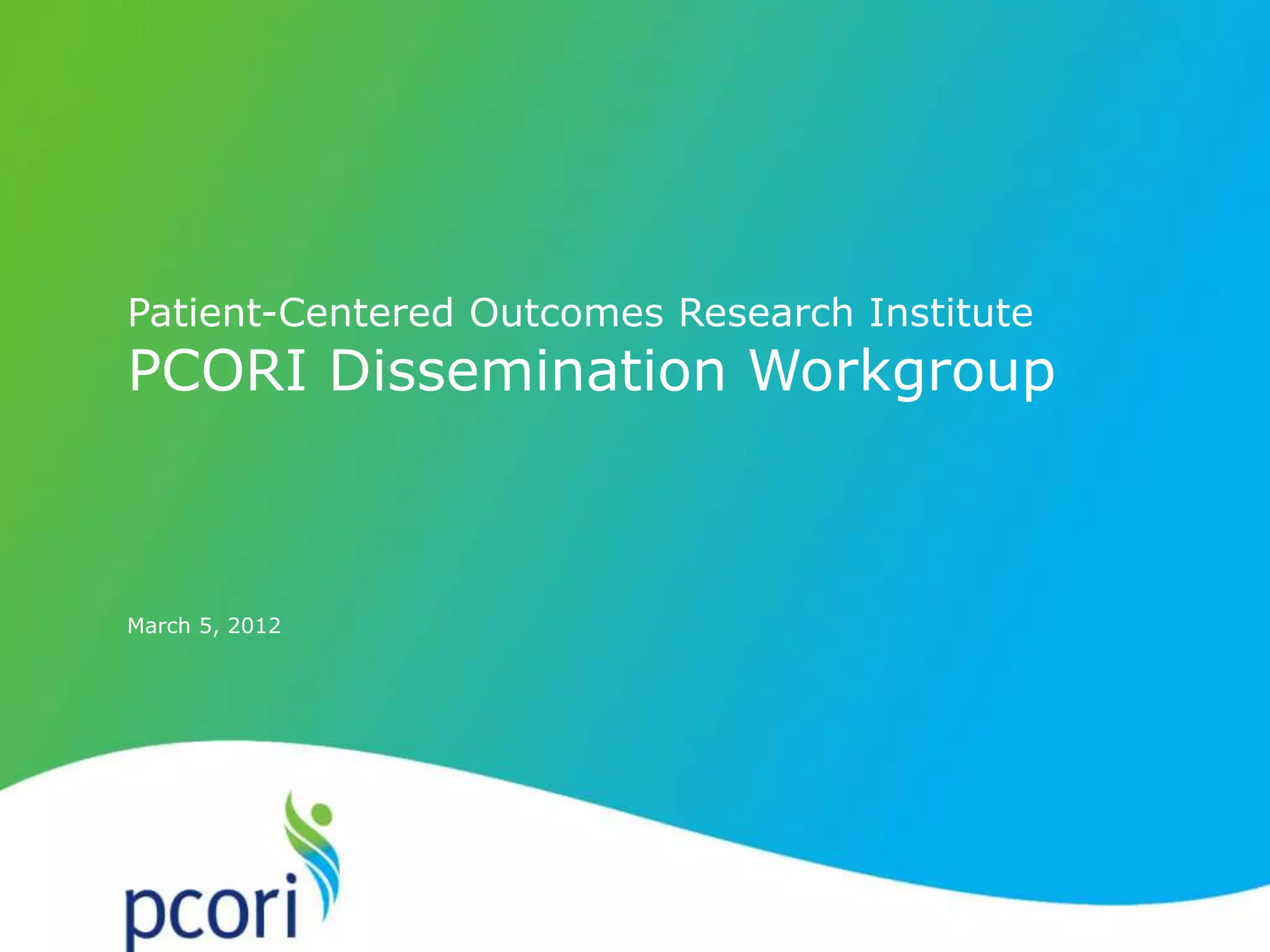 Patient-Centered Outcomes Research Institute
PCORI Dissemination Workgroup

March 5, 2012

pcori